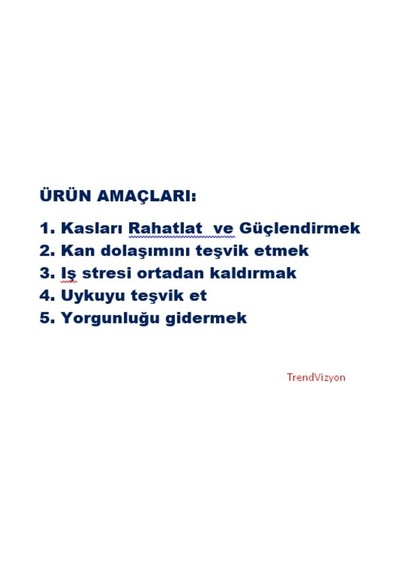 ÜRÜN AMAÇLARI:

1. Kasları Rahatlat  ve Güçlendirmek
2. Kan dolaşımını teşvik etmek
3. Iş stresi ortadan kaldırmak
4. Uykuyu teşvik et
5. Yorgunluğu gidermek

TrendVizyon